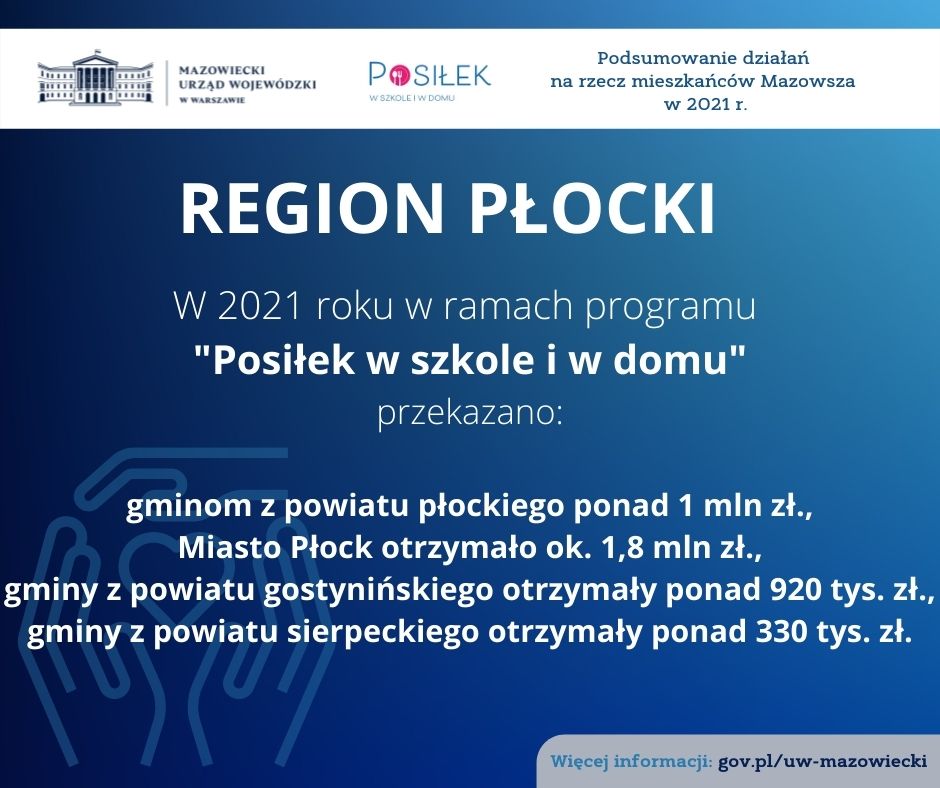 MAZOWIECKI URZĄD WOJEWÓDZKI W WARSZAWIE

POSIŁEK W SZKOLE I W DOMU

Podsumowanie działań na rzecz mieszkańców Mazowsza w 2021 r.

REGION PŁOCKI

W 2021 roku w ramach programu "Posiłek w szkole i w domu" przekazano:

gminom z powiatu płockiego ponad 1 mln zł.,
Miasto Płock otrzymało ok. 1,8 mln zł.,
gminy z powiatu gostynińskiego otrzymały ponad 920 tys. zł.,
gminy z powiatu sierpeckiego otrzymały ponad 330 tys. zł.

Więcej informacji: gov.pl/uw-mazowiecki